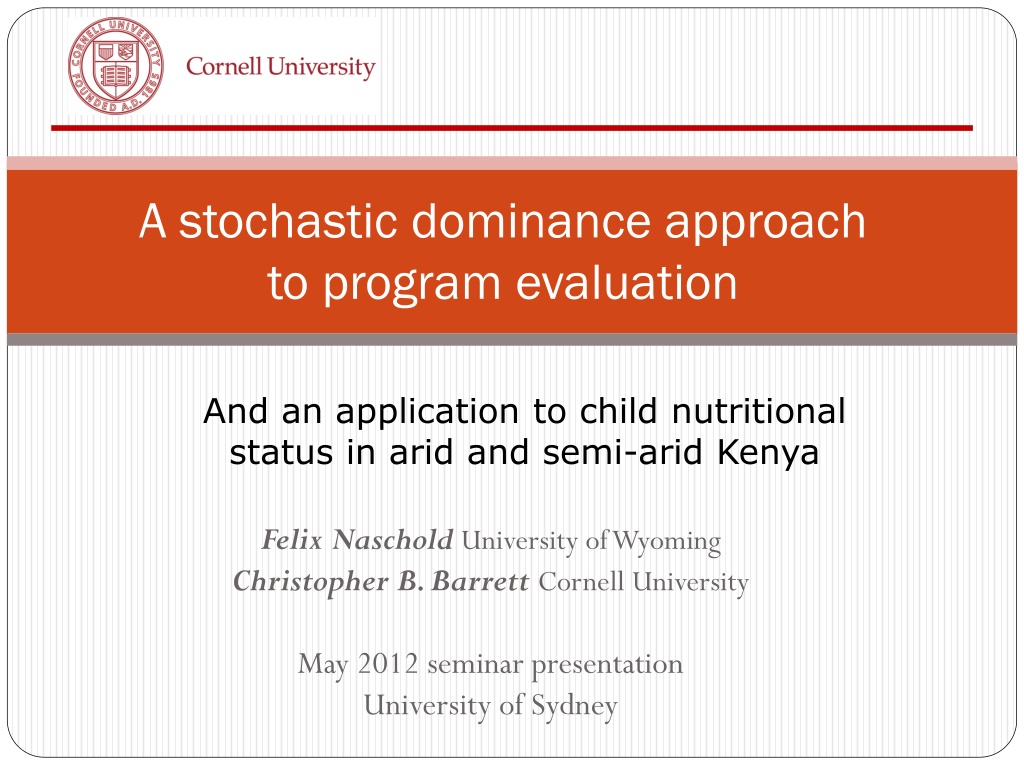 CORNELL UNIVERSITY FOUNDED A.D. 1865

Cornell University

A stochastic dominance approach to program evaluation

And an application to child nutritional status in arid and semi-arid Kenya

Felix Naschold University of Wyoming
Christopher B. Barrett Cornell University

May 2012 seminar presentation
University of Sydney